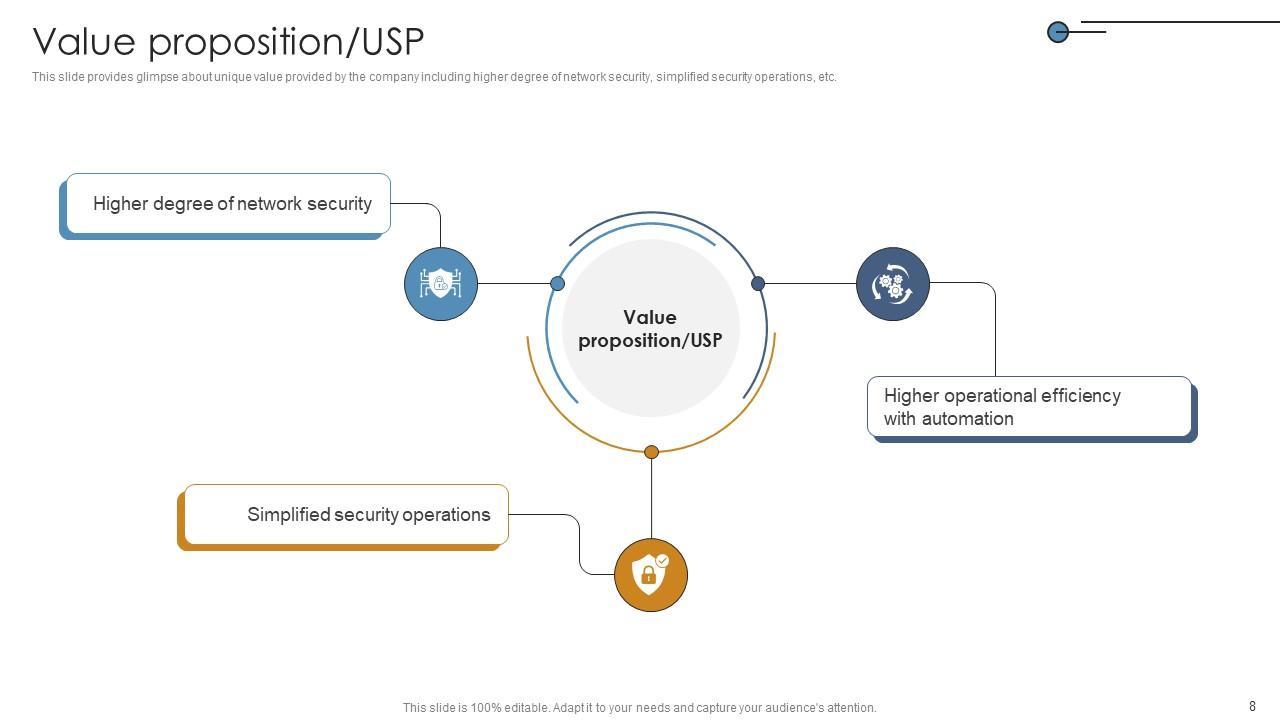 Value proposition/USP

This slide provides glimpse about unique value provided by the company including higher degree of network security, simplified security operations, etc.

Higher degree of network security

Value proposition/USP

Higher operational efficiency with automation

Simplified security operations

This slide is 100% editable. Adapt it to your needs and capture your audience's attention.

8